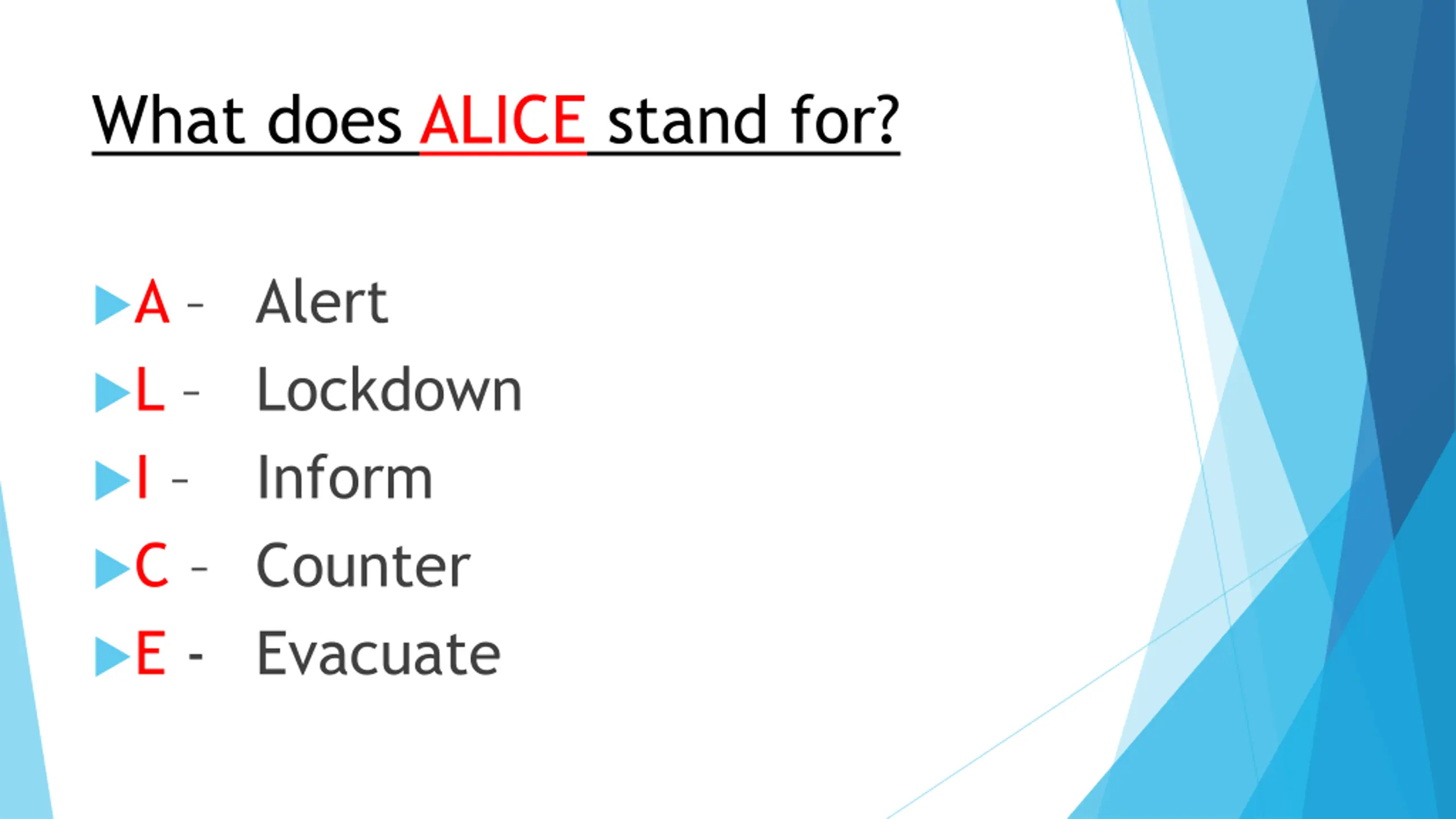 What does ALICE stand for?

A – Alert
L – Lockdown
I – Inform
C – Counter
E - Evacuate